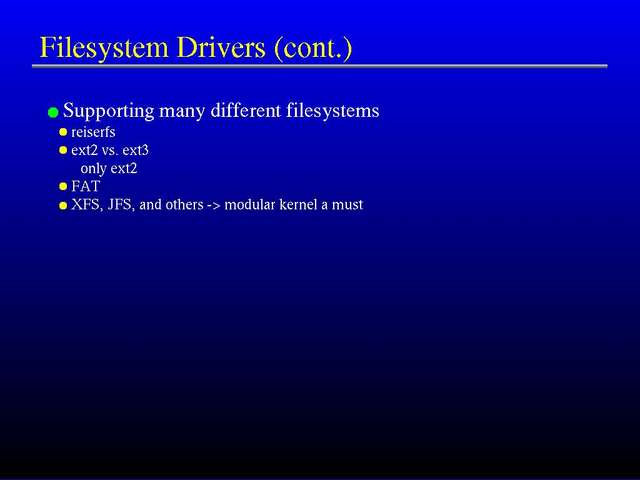 Filesystem Drivers (cont.)

Supporting many different filesystems

reiserfs

ext2 vs. ext3

only ext2

FAT

XFS, JFS, and others -> modular kernel a must